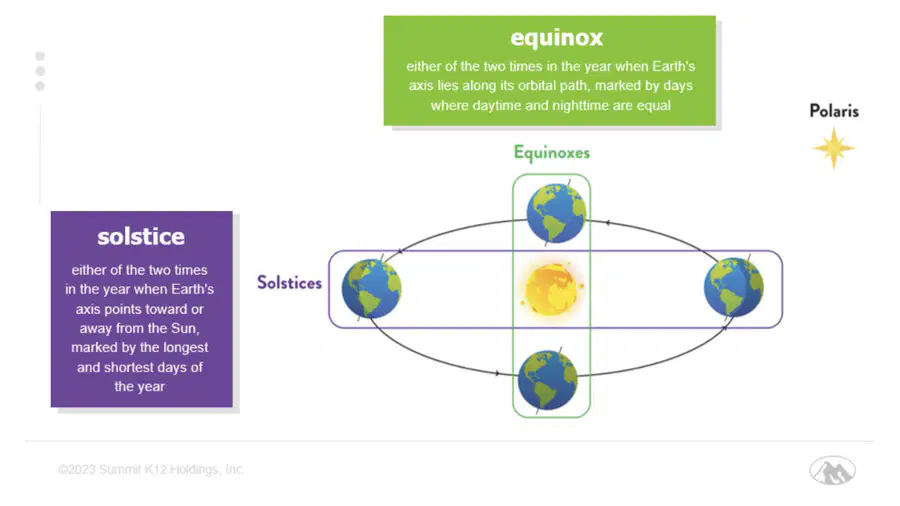 equinox

either of the two times in the year when Earth's axis lies along its orbital path, marked by days where daytime and nighttime are equal

Polaris

Equinoxes

solstice

either of the two times in the year when Earth's axis points toward or away from the Sun, marked by the longest and shortest days of the year

Solstices

©2023 Summit K12 Holdings, Inc.